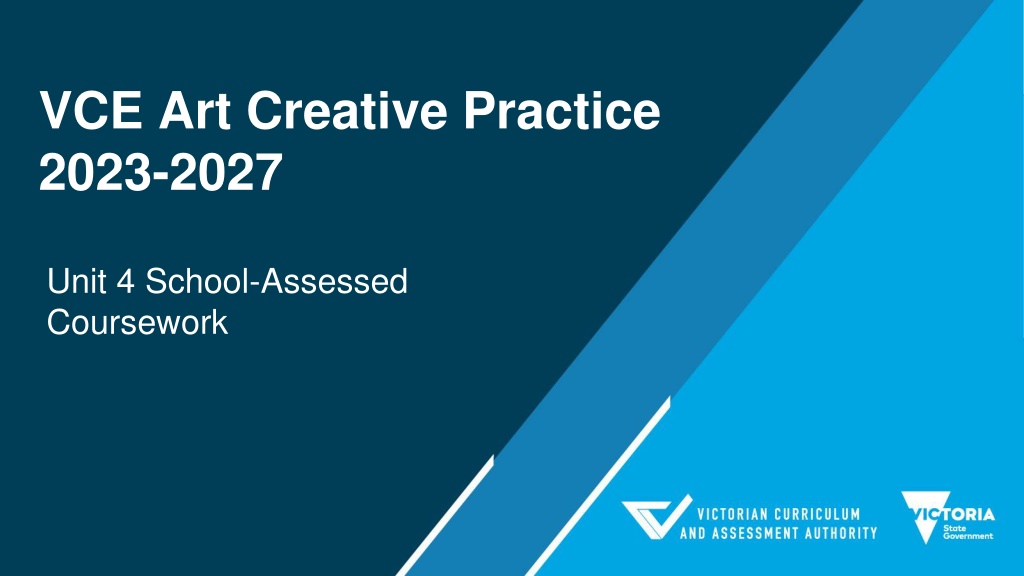 VCE Art Creative Practice 2023-2027

Unit 4 School-Assessed Coursework

VICTORIAN CURRICULUM AND ASSESSMENT AUTHORITY

VICTORIA State Government